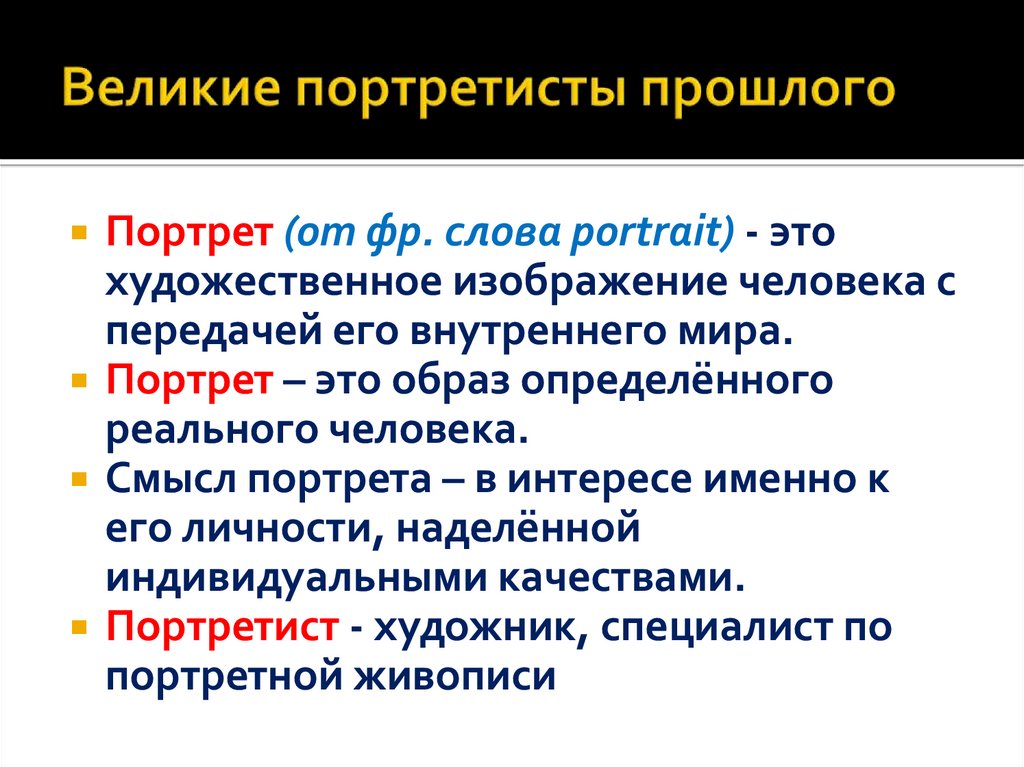 Великие портретисты прошлого

Портрет (от фр. слова portrait) - это художественное изображение человека с передачей его внутреннего мира.

Портрет – это образ определённого реального человека.

Смысл портрета – в интересе именно к его личности, наделённой индивидуальными качествами.

Портретист - художник, специалист по портретной живописи